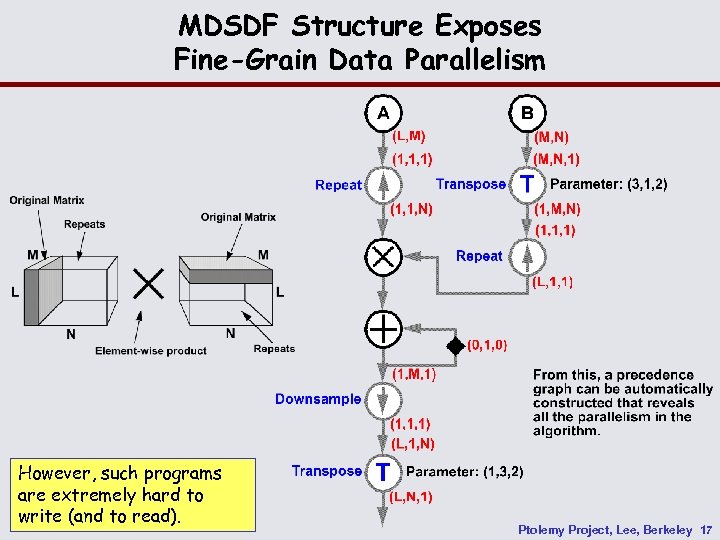 MDSDF Structure Exposes Fine-Grain Data Parallelism

Original Matrix

Repeats

M

L

N

Original Matrix

M

L

N

Element-wise product

Repeats

A

(L,M)

(1,1,1)

Repeat

(1,1,N)

B

(M,N)

(M,N,1)

Transpose

T

Parameter: (3,1,2)

(1,M,N)

(1,1,1)

Repeat

(L,1,1)

(0,1,0)

(1,M,1)

Downsample

(1,1,1)

(L,1,N)

Transpose

T

Parameter: (1,3,2)

(L,N,1)

From this, a precedence graph can be automatically constructed that reveals all the parallelism in the algorithm.

However, such programs are extremely hard to write (and to read).

Ptolemy Project, Lee, Berkeley 17